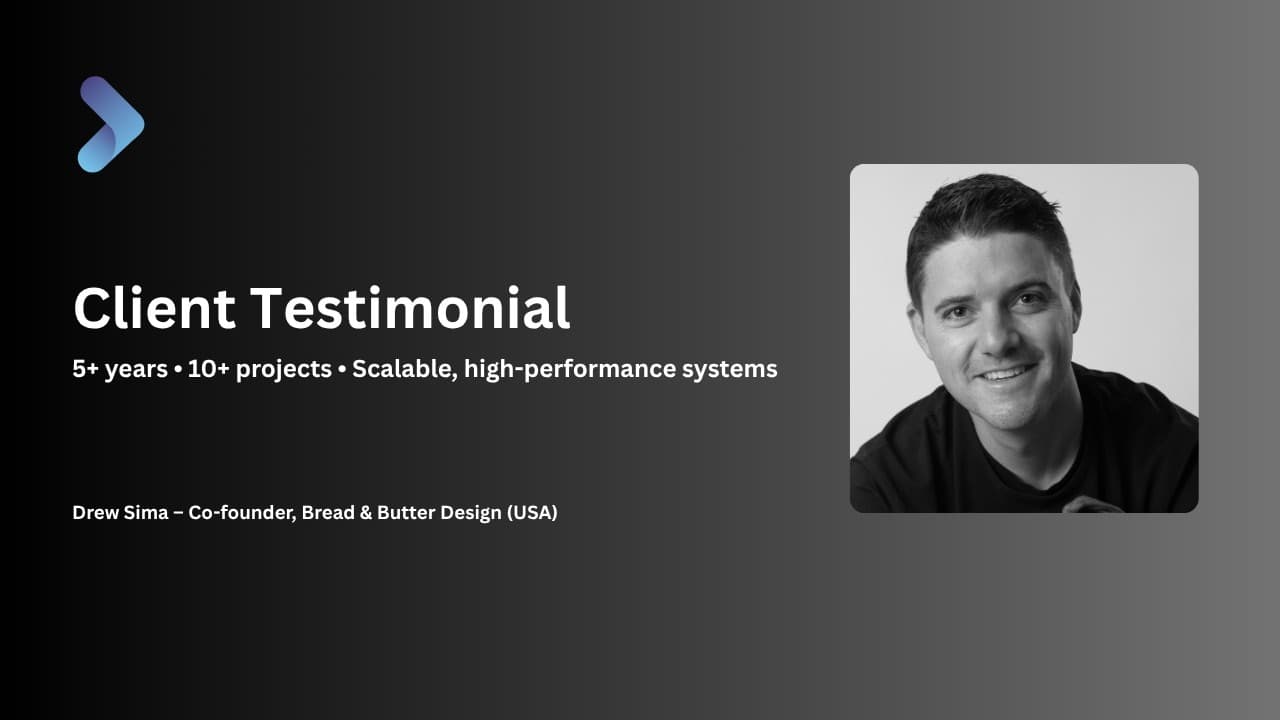 Client Testimonial

5+ years • 10+ projects • Scalable, high-performance systems

Drew Sima – Co-founder, Bread & Butter Design (USA)